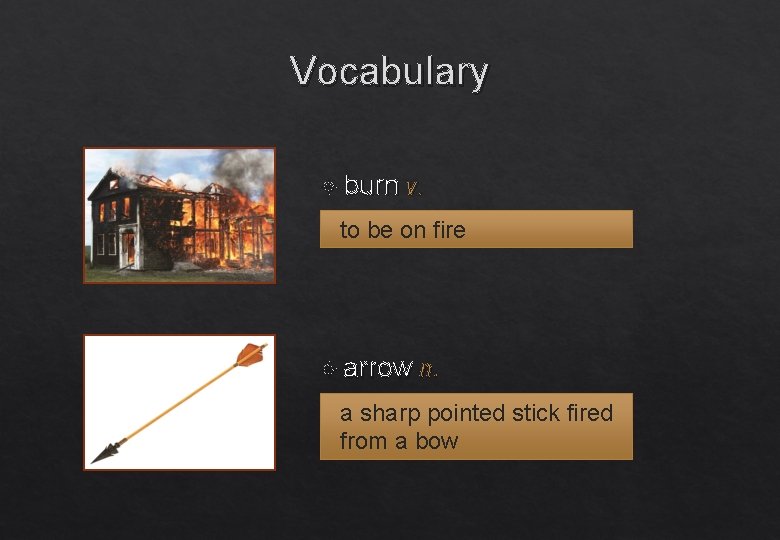 Vocabulary

burn v.

to be on fire

arrow n.

a sharp pointed stick fired from a bow